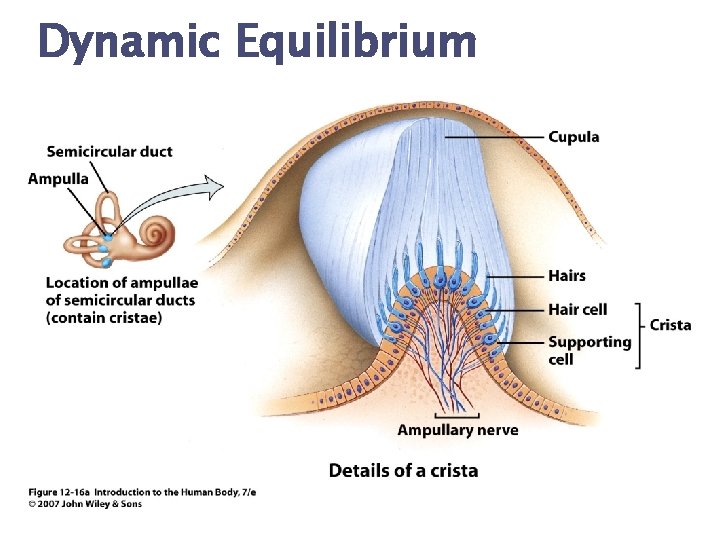 Dynamic Equilibrium

Semicircular duct

Ampulla

Location of ampullae of semicircular ducts (contain cristae)

Cupula

Hairs

Hair cell

Supporting cell

Crista

Ampullary nerve

Details of a crista

Figure 12-16a Introduction to the Human Body, 7/e
© 2007 John Wiley & Sons